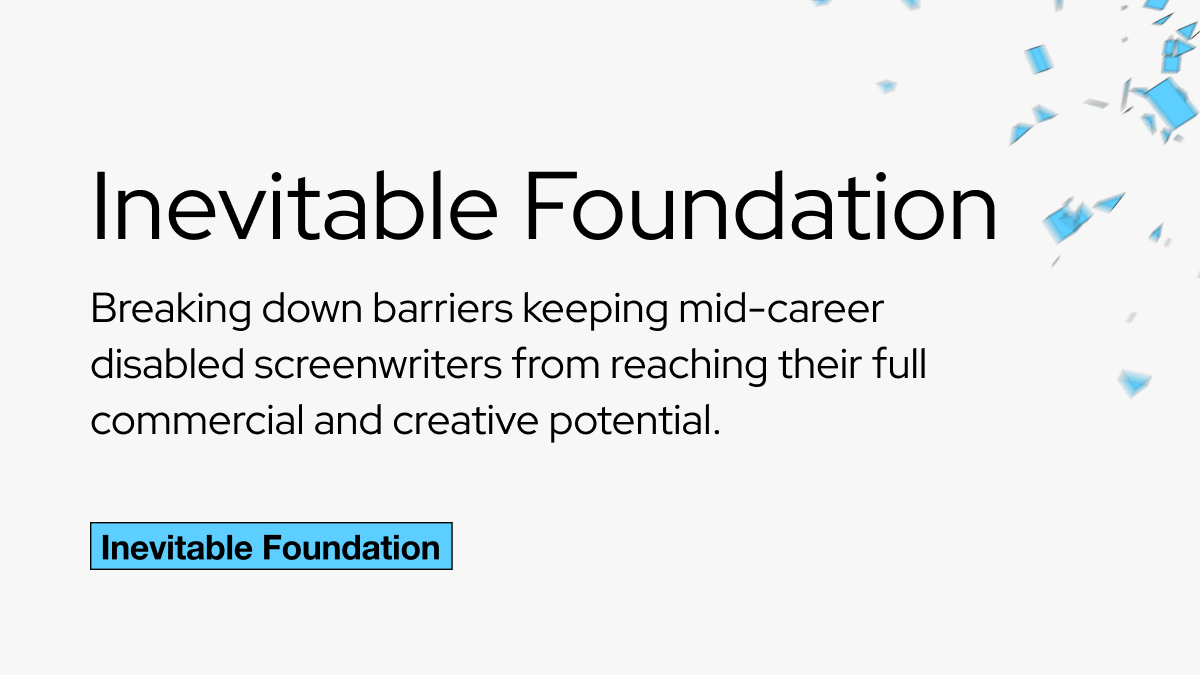 Inevitable Foundation

Breaking down barriers keeping mid-career disabled screenwriters from reaching their full commercial and creative potential.

Inevitable Foundation